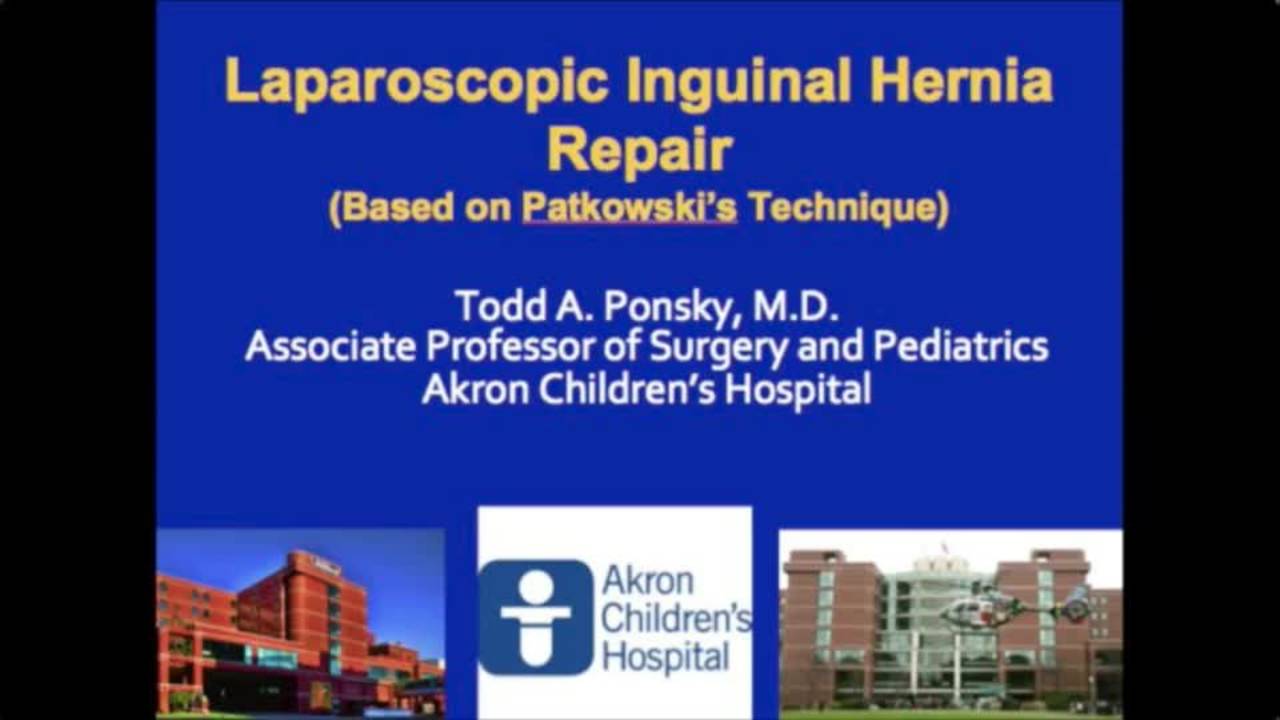 Laparoscopic Inguinal Hernia Repair
(Based on Patkowski's Technique)

Todd A. Ponsky, M.D.
Associate Professor of Surgery and Pediatrics
Akron Children's Hospital

Akron Children's Hospital